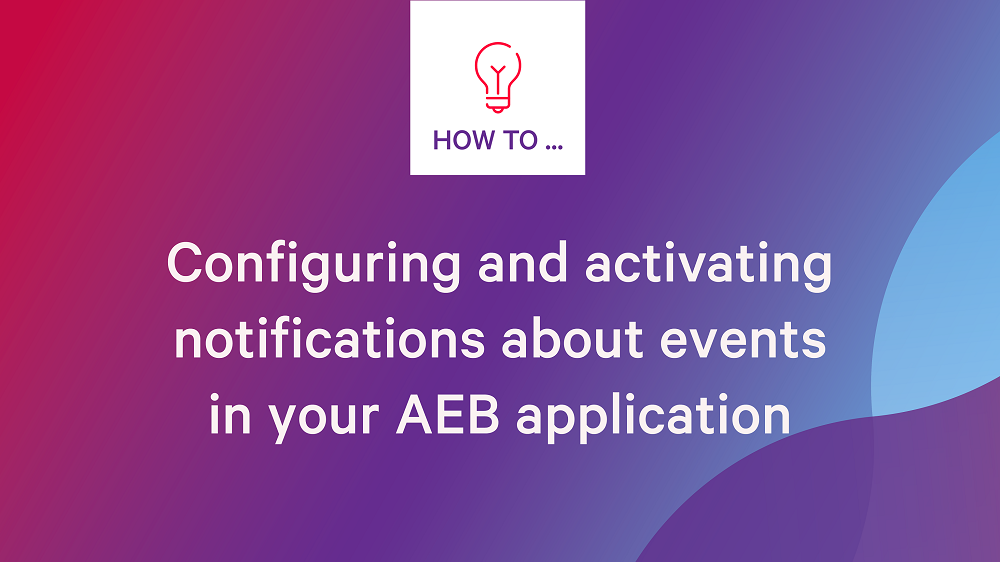 HOW TO ...

Configuring and activating notifications about events in your AEB application